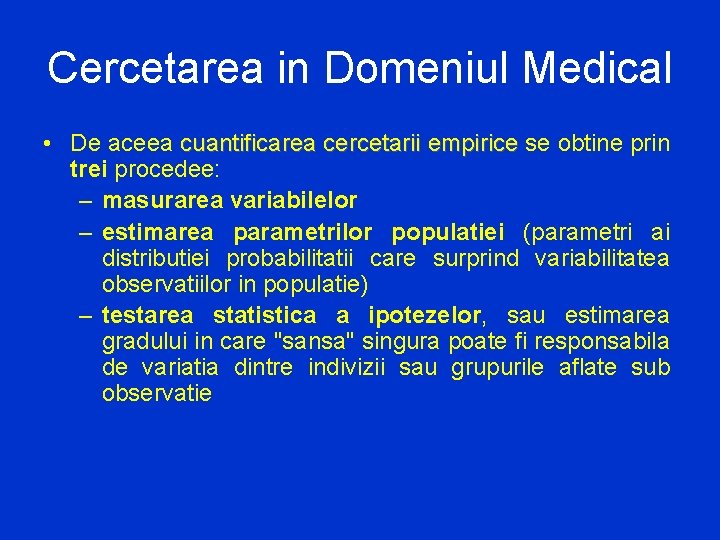 Cercetarea in Domeniul Medical

• De aceea cuantificarea cercetarii empirice se obtine prin trei procedee:
– masurarea variabilelor
– estimarea parametrilor populatiei (parametri ai distributiei probabilitatii care surprind variabilitatea observatiilor in populatie)
– testarea statistica a ipotezelor, sau estimarea gradului in care "sansa" singura poate fi responsabila de variatia dintre indivizii sau grupurile aflate sub observatie